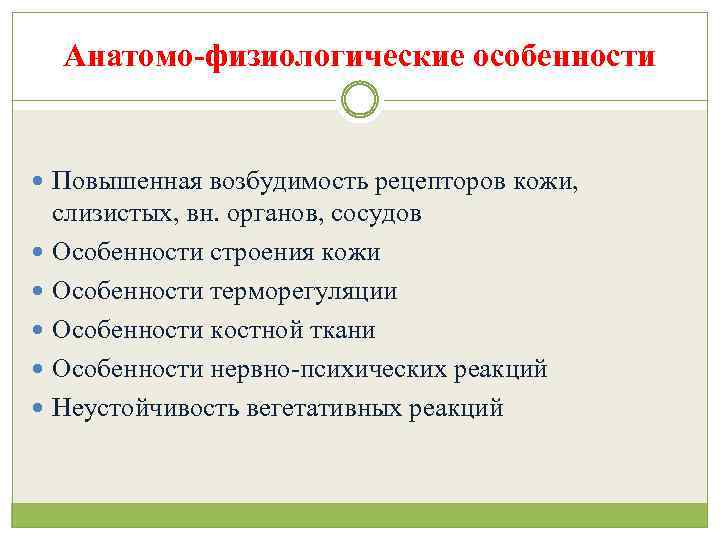 Анатомо-физиологические особенности

- Повышенная возбудимость рецепторов кожи, слизистых, вн. органов, сосудов
- Особенности строения кожи
- Особенности терморегуляции
- Особенности костной ткани
- Особенности нервно-психических реакций
- Неустойчивость вегетативных реакций